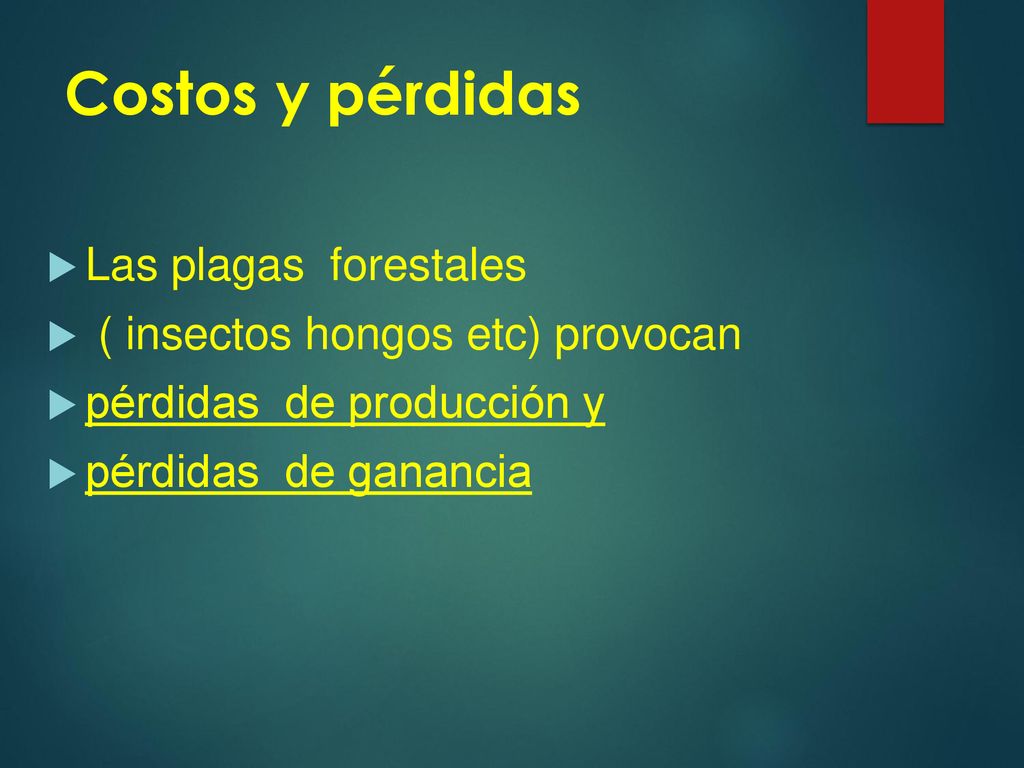 Costos y pérdidas

Las plagas forestales

( insectos hongos etc) provocan

pérdidas de producción y

pérdidas de ganancia